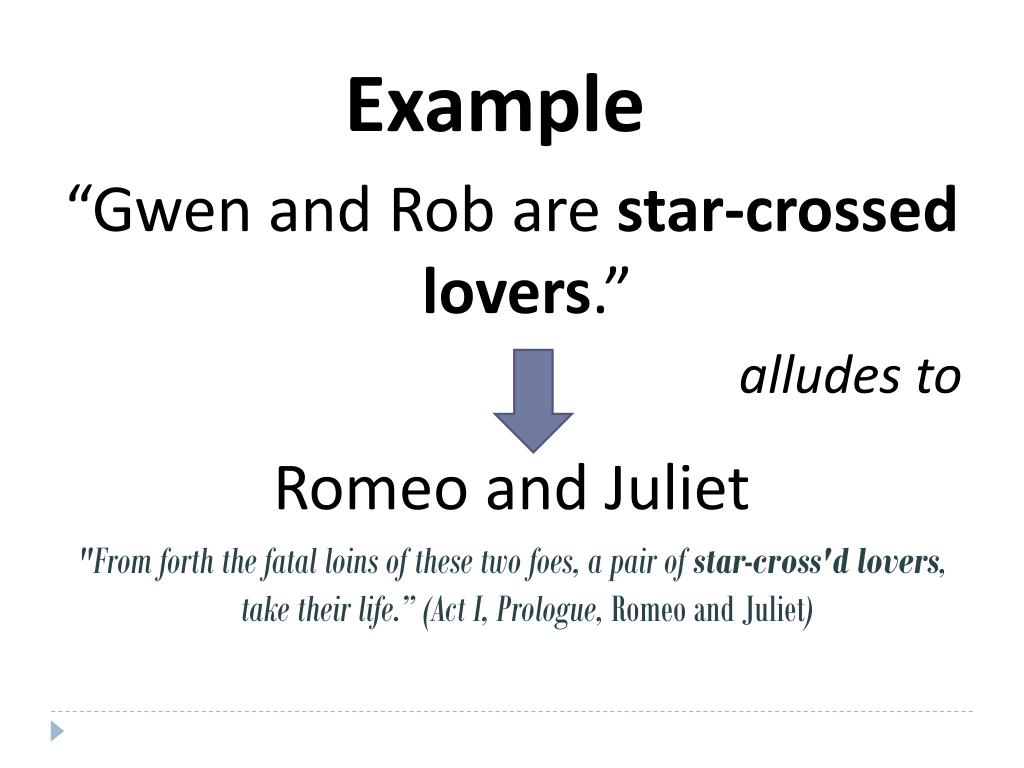 Example

“Gwen and Rob are star-crossed lovers.”

alludes to

Romeo and Juliet

"From forth the fatal loins of these two foes, a pair of star-cross'd lovers, take their life.” (Act I, Prologue, Romeo and Juliet)